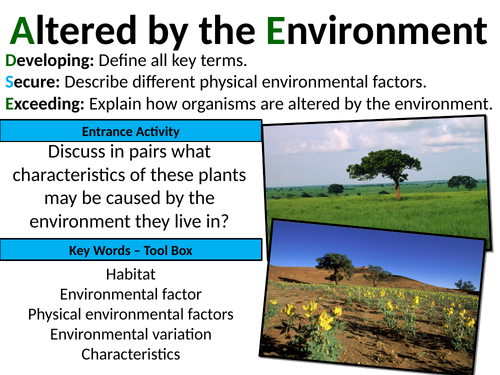 Altered by the Environment

Developing: Define all key terms.
Secure: Describe different physical environmental factors.
Exceeding: Explain how organisms are altered by the environment.

Entrance Activity

Discuss in pairs what characteristics of these plants may be caused by the environment they live in?

Key Words – Tool Box

Habitat
Environmental factor
Physical environmental factors
Environmental variation
Characteristics